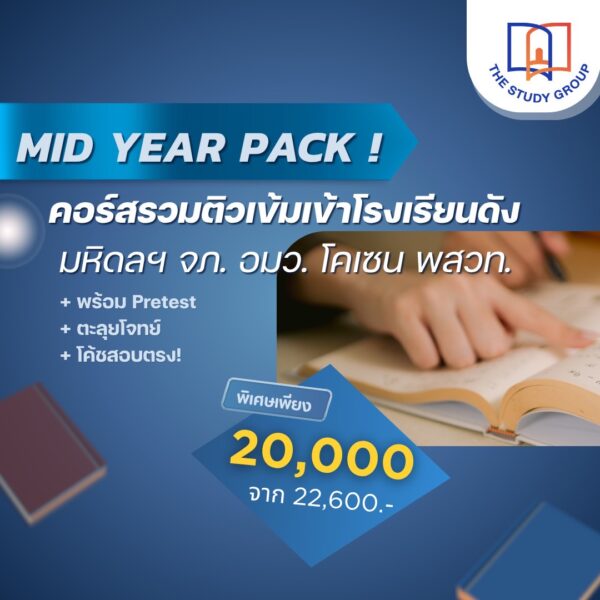 THE STUDY GROUP

MID YEAR PACK !

คอร์สรวมติวเข้มเข้าโรงเรียนดัง

มหิดลฯ จภ. อมว. โคเซน พสวท.

+ พร้อม Pretest
+ ตะลุยโจทย์
+ โค้ชสอบตรง!

พิเศษเพียง

20,000

จาก 22,600.-